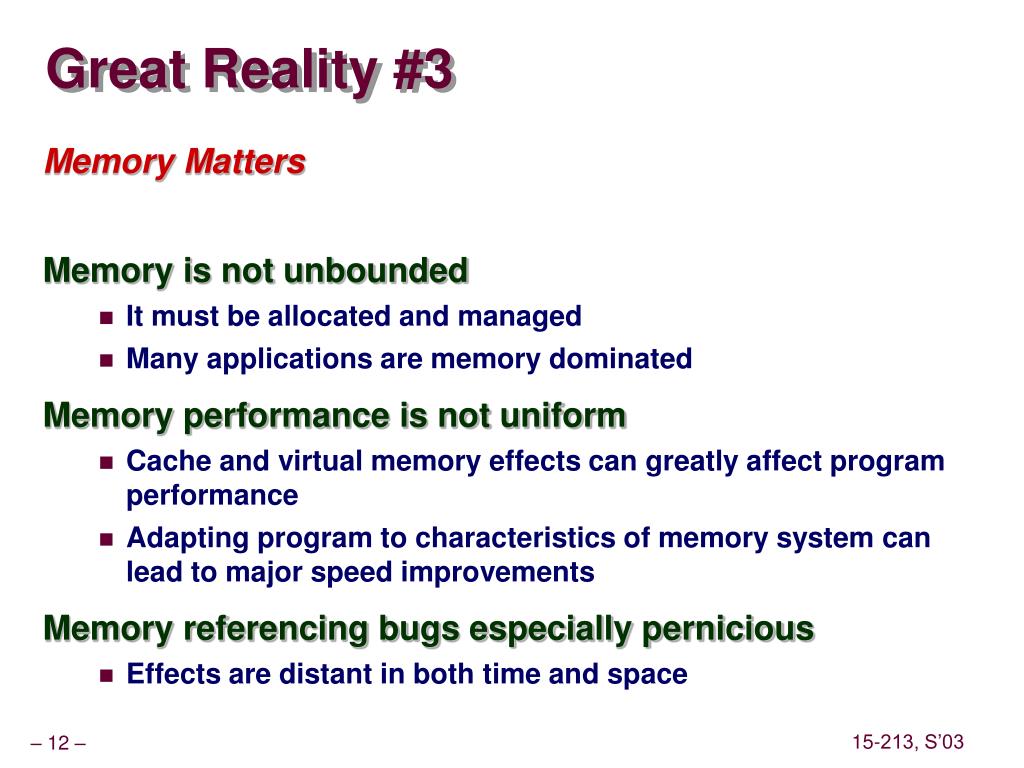 Great Reality #3

Memory Matters

Memory is not unbounded

- It must be allocated and managed
- Many applications are memory dominated

Memory performance is not uniform

- Cache and virtual memory effects can greatly affect program performance
- Adapting program to characteristics of memory system can lead to major speed improvements

Memory referencing bugs especially pernicious

- Effects are distant in both time and space

– 12 –

15-213, S'03